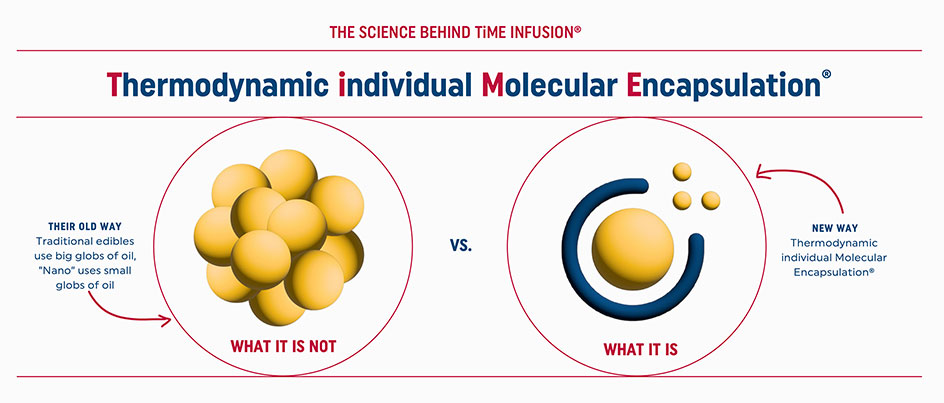 THE SCIENCE BEHIND TiME INFUSION®

Thermodynamic individual Molecular Encapsulation®

THEIR OLD WAY
Traditional edibles use big globs of oil, "Nano" uses small globs of oil

WHAT IT IS NOT

VS.

WHAT IT IS

NEW WAY
Thermodynamic individual Molecular Encapsulation®